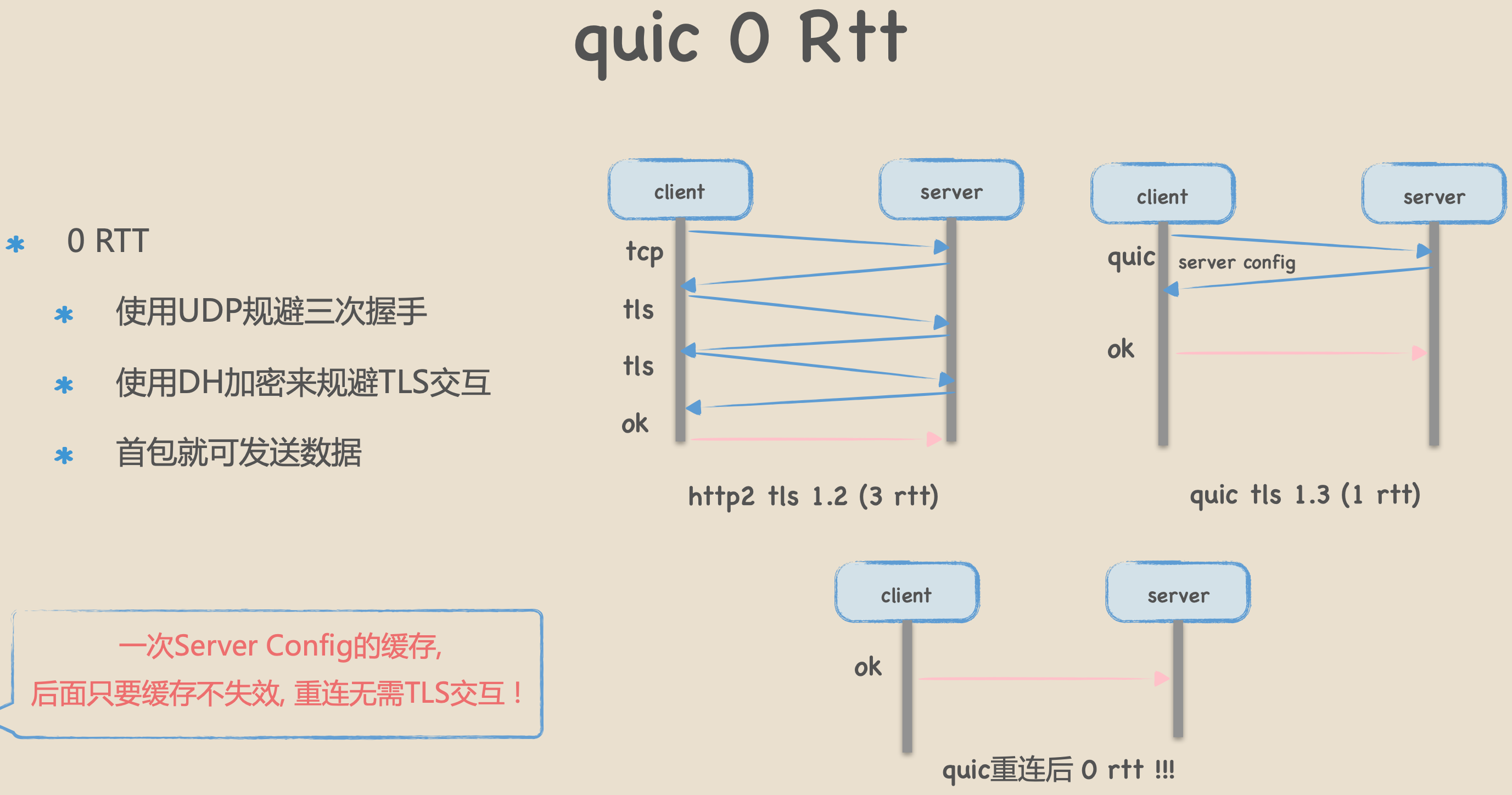 quic 0 Rtt

* 0 RTT

* 使用UDP规避三次握手

* 使用DH加密来规避TLS交互

* 首包就可发送数据

一次Server Config的缓存,
后面只要缓存不失效, 重连无需TLS交互!

client

server

tcp

tls

tls

ok

http2 tls 1.2 (3 rtt)

client

server

quic

server config

ok

quic tls 1.3 (1 rtt)

client

server

ok

quic重连后 0 rtt !!!